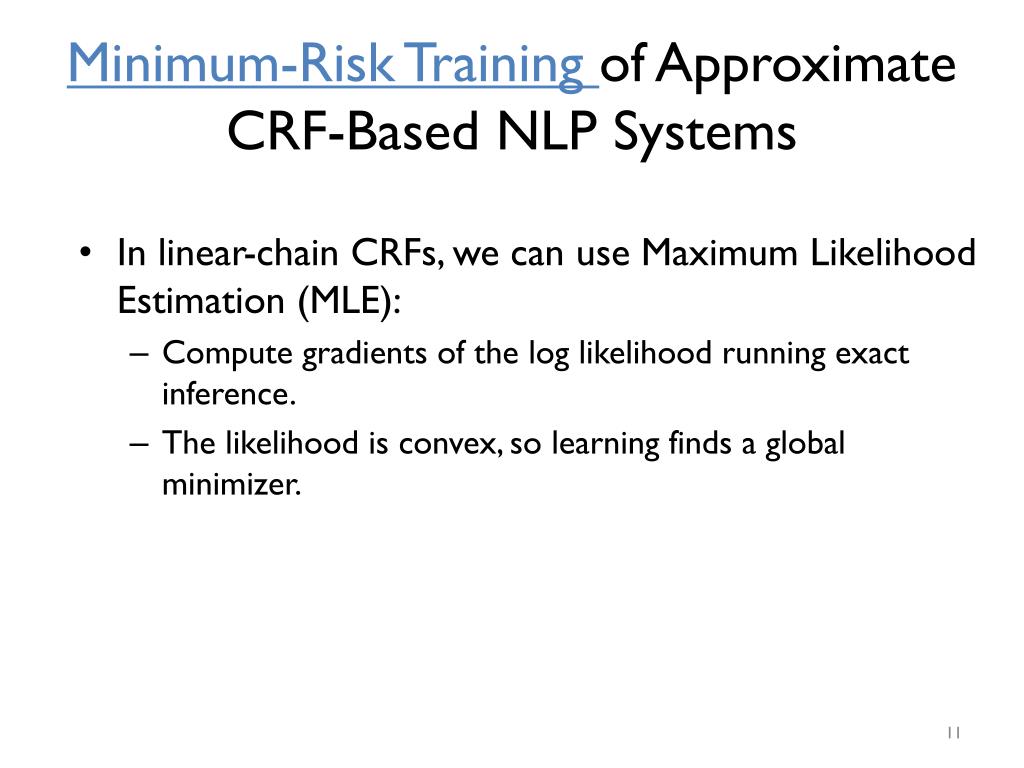 Minimum-Risk Training of Approximate CRF-Based NLP Systems

• In linear-chain CRFs, we can use Maximum Likelihood Estimation (MLE):

– Compute gradients of the log likelihood running exact inference.

– The likelihood is convex, so learning finds a global minimizer.

11